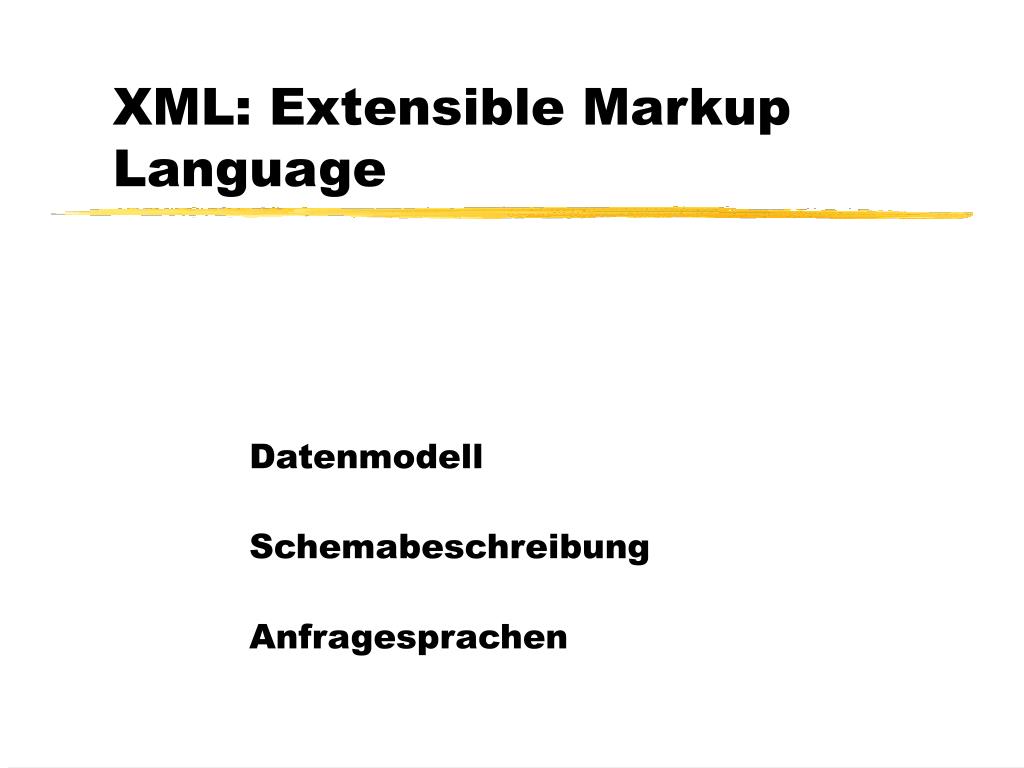 XML: Extensible Markup Language

Datenmodell

Schemabeschreibung

Anfragesprachen